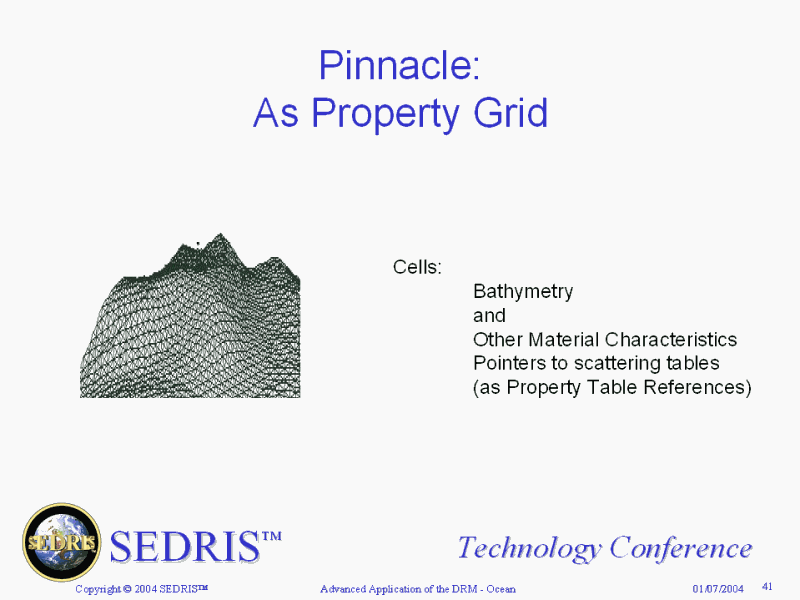 Pinnacle:
As Property Grid

Cells:

Bathymetry
and
Other Material Characteristics
Pointers to scattering tables
(as Property Table References)

SEDRIS

SEDRIS™

Technology Conference

Copyright © 2004 SEDRIS™

Advanced Application of the DRM - Ocean

01/07/2004

41